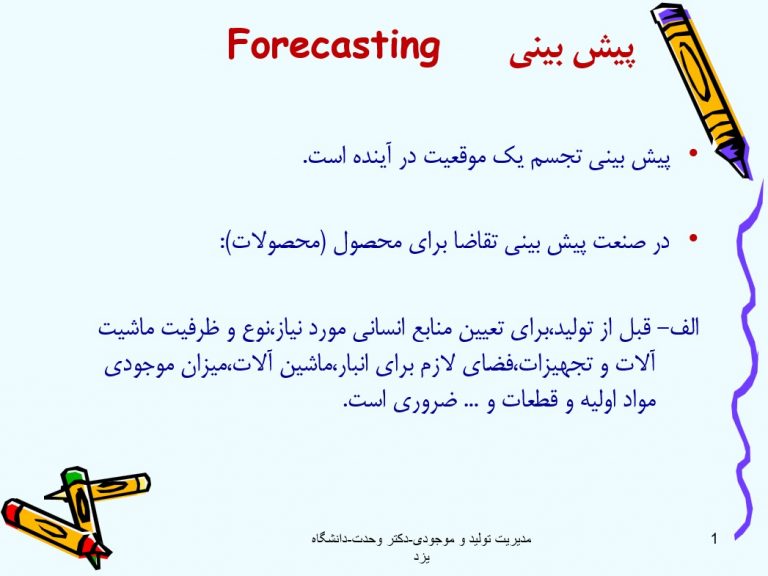 پیش بینی Forecasting

• پیش بینی تجسم یک موقعیت در آینده است.

• در صنعت پیش بینی تقاضا برای محصول (محصولات):

الف– قبل از تولید،برای تعیین منابع انسانی مورد نیاز،نوع و ظرفیت ماشیت آلات و تجهیزات،فضای لازم برای انبار،ماشین آلات،میزان موجودی مواد اولیه و قطعات و ... ضروری است.

مدیریت تولید و موجودی-دکتر وحدت-دانشگاه یزد

1